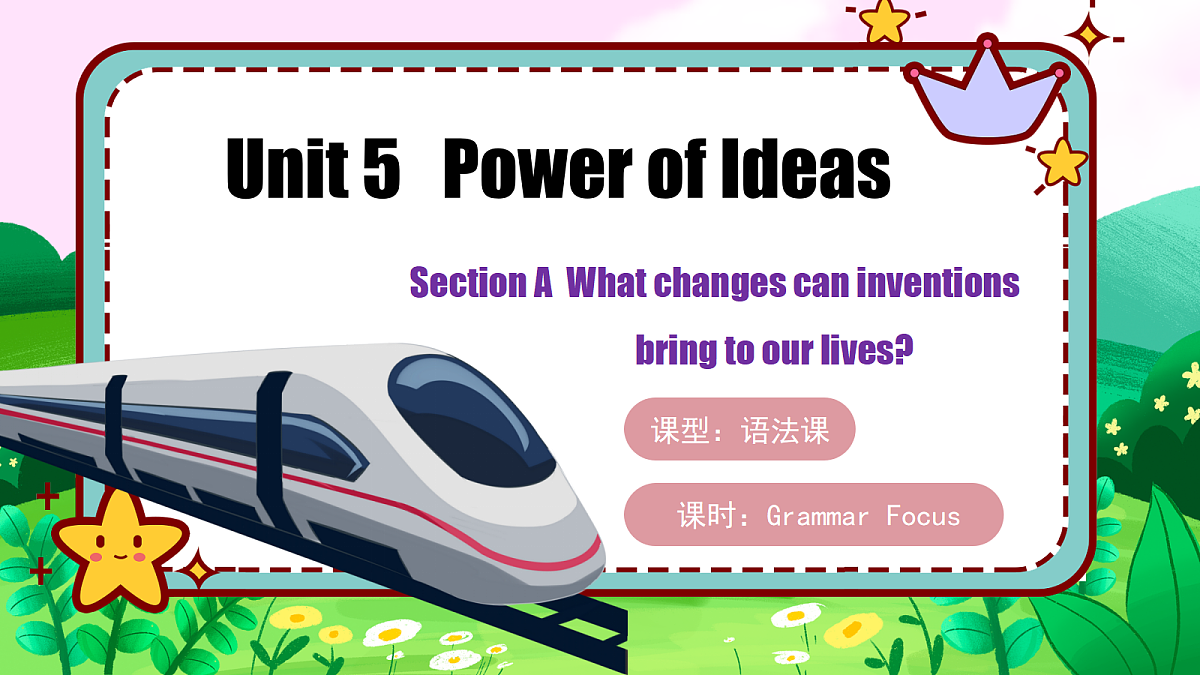 Unit 5 Power of Ideas

Section A What changes can inventions bring to our lives?

课型：语法课

课时：Grammar Focus